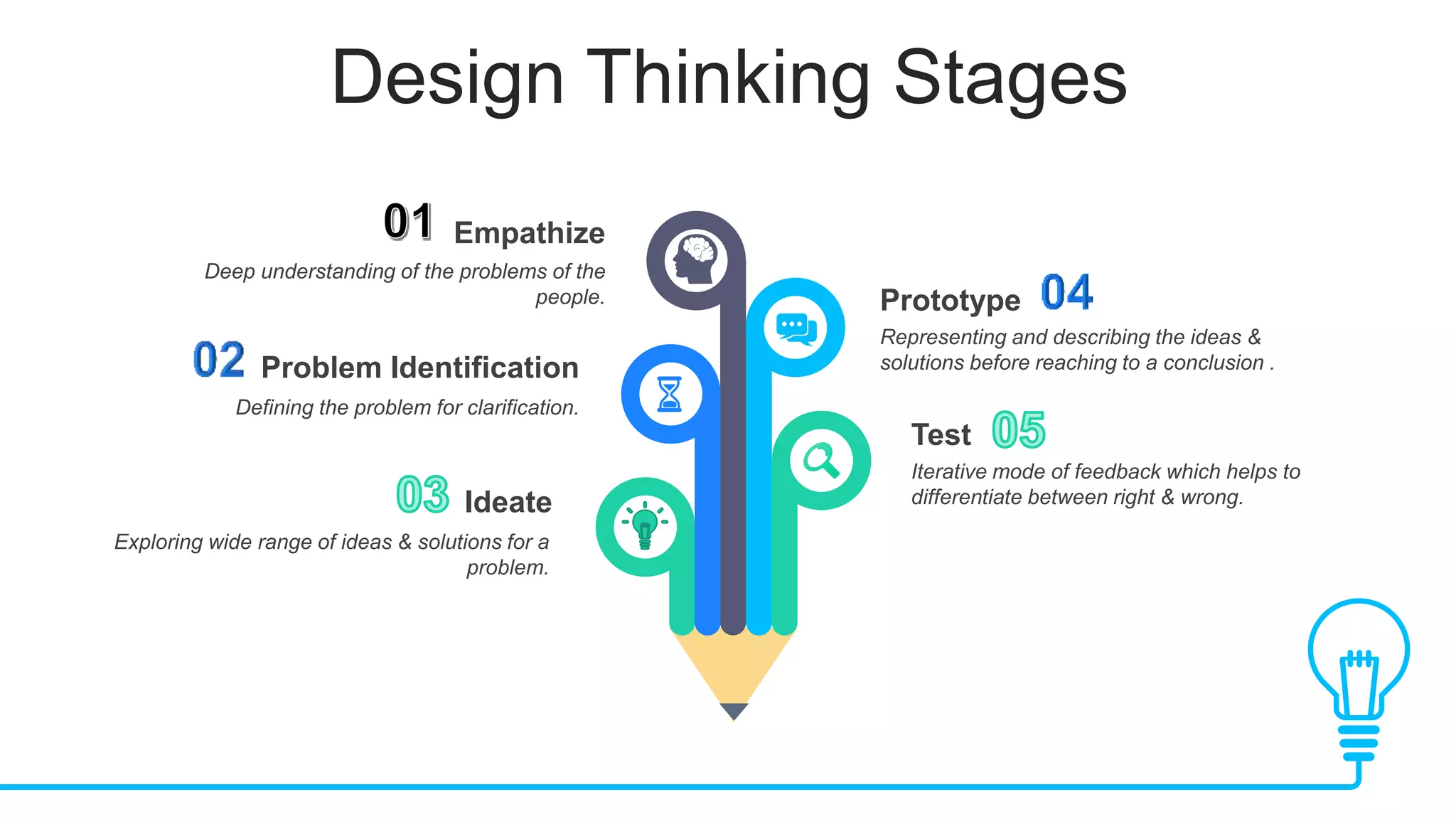 Design Thinking Stages

01 Empathize

Deep understanding of the problems of the people.

02 Problem Identification

Defining the problem for clarification.

03 Ideate

Exploring wide range of ideas & solutions for a problem.

Prototype 04

Representing and describing the ideas & solutions before reaching to a conclusion .

Test 05

Iterative mode of feedback which helps to differentiate between right & wrong.